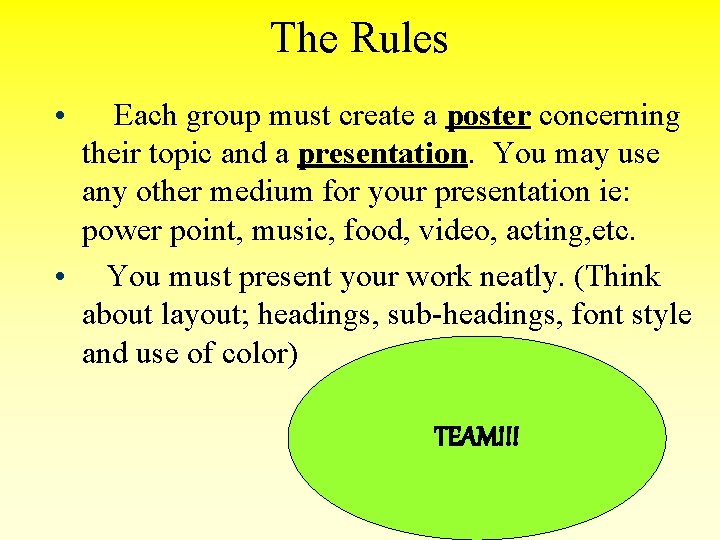 The Rules

• Each group must create a poster concerning their topic and a presentation. You may use any other medium for your presentation ie: power point, music, food, video, acting,etc.

• You must present your work neatly. (Think about layout; headings, sub-headings, font style and use of color)

TEAM!!!